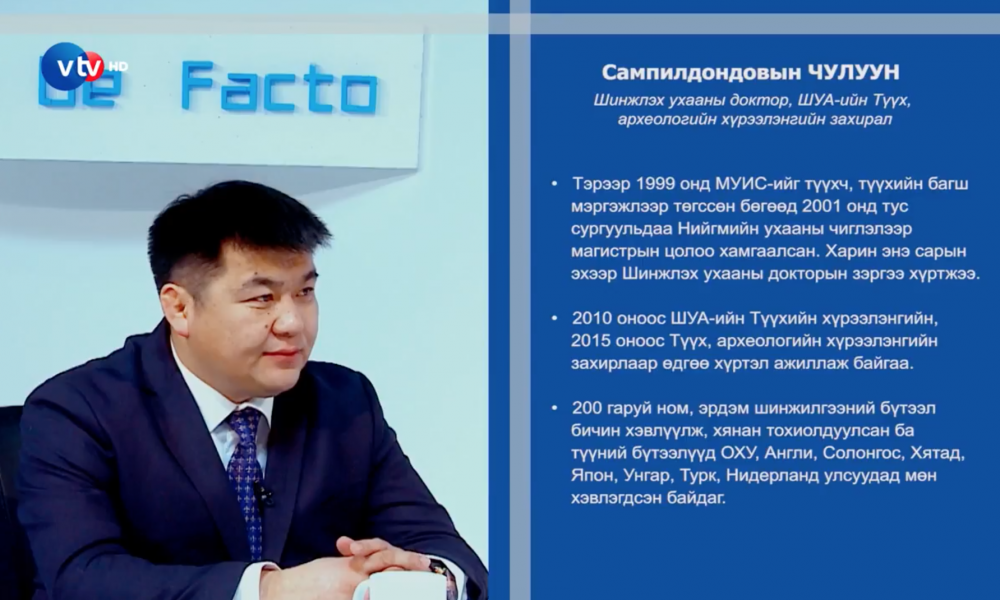 vtv HD

De Facto

Сампилдондовын ЧУЛУУН

Шинжлэх ухааны доктор, ШУА-ийн Түүх, археологийн хүрээлэнгийн захирал

• Тэрээр 1999 онд МУИС-ийг түүхч, түүхийн багш мэргэжлээр төгссөн бөгөөд 2001 онд тус сургуульдаа Нийгмийн ухааны чиглэлээр магистрын цолоо хамгаалсан. Харин энэ сарын эхээр Шинжлэх ухааны докторын зэргээ хүртжээ.

• 2010 оноос ШУА-ийн Түүхийн хүрээлэнгийн, 2015 оноос Түүх, археологийн хүрээлэнгийн захирлаар өдгөө хүртэл ажиллаж байгаа.

• 200 гаруй ном, эрдэм шинжилгээний бүтээл бичин хэвлүүлж, хянан тохиолдуулсан ба түүний бүтээлүүд ОХУ, Англи, Солонгос, Хятад, Япон, Унгар, Турк, Нидерланд улсуудад мөн хэвлэгдсэн байдаг.